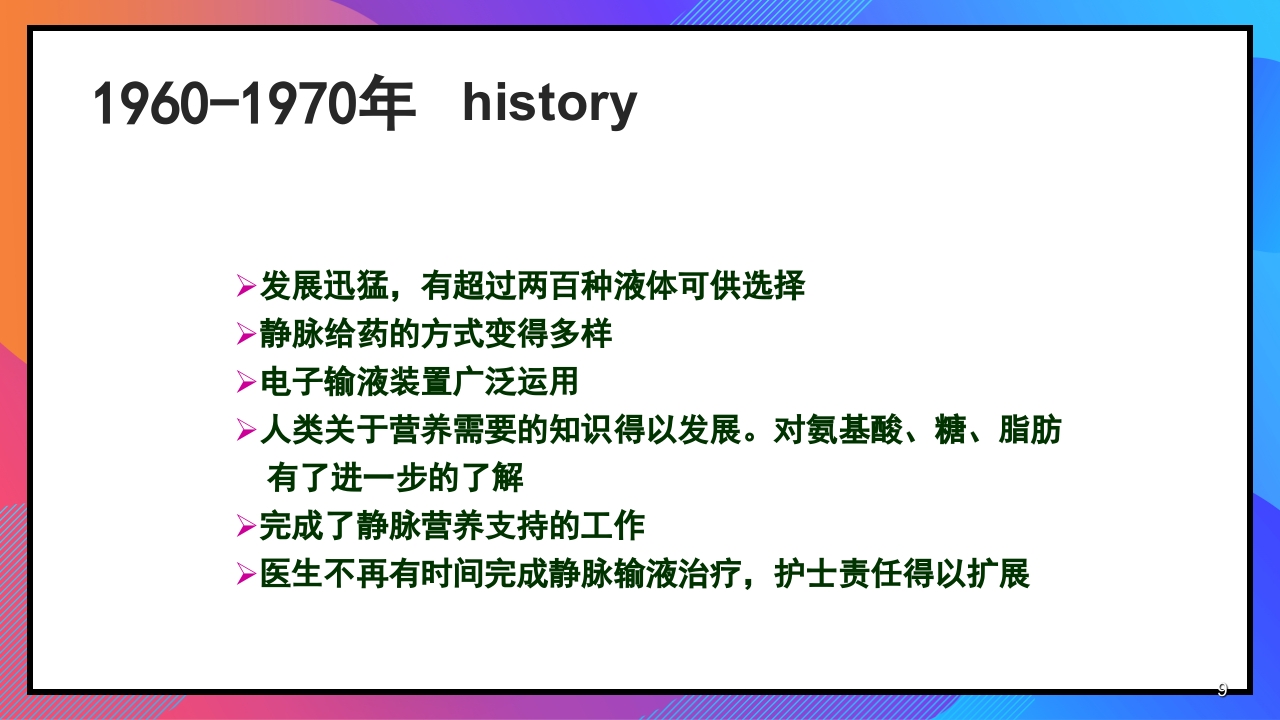 1960-1970年 history

➢发展迅猛，有超过两百种液体可供选择
➢静脉给药的方式变得多样
➢电子输液装置广泛运用
➢人类关于营养需要的知识得以发展。对氨基酸、糖、脂肪有了进一步的了解
➢完成了静脉营养支持的工作
➢医生不再有时间完成静脉输液治疗，护士责任得以扩展

9